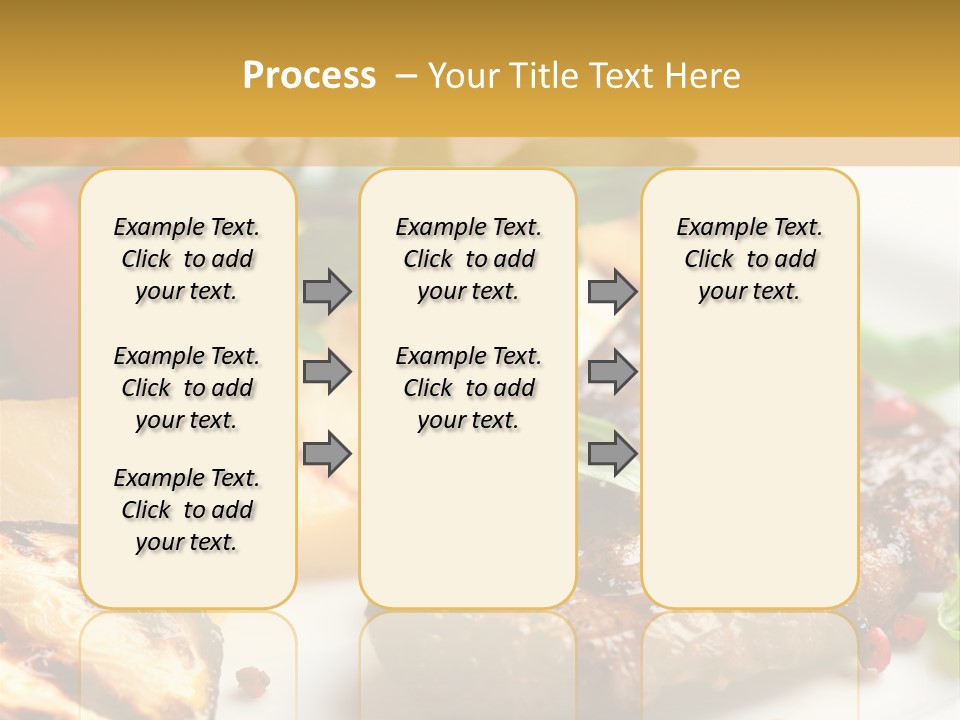 Process – Your Title Text Here

Example Text. Click to add your text.

Example Text. Click to add your text.

Example Text. Click to add your text.

Example Text. Click to add your text.

Example Text. Click to add your text.

Example Text. Click to add your text.